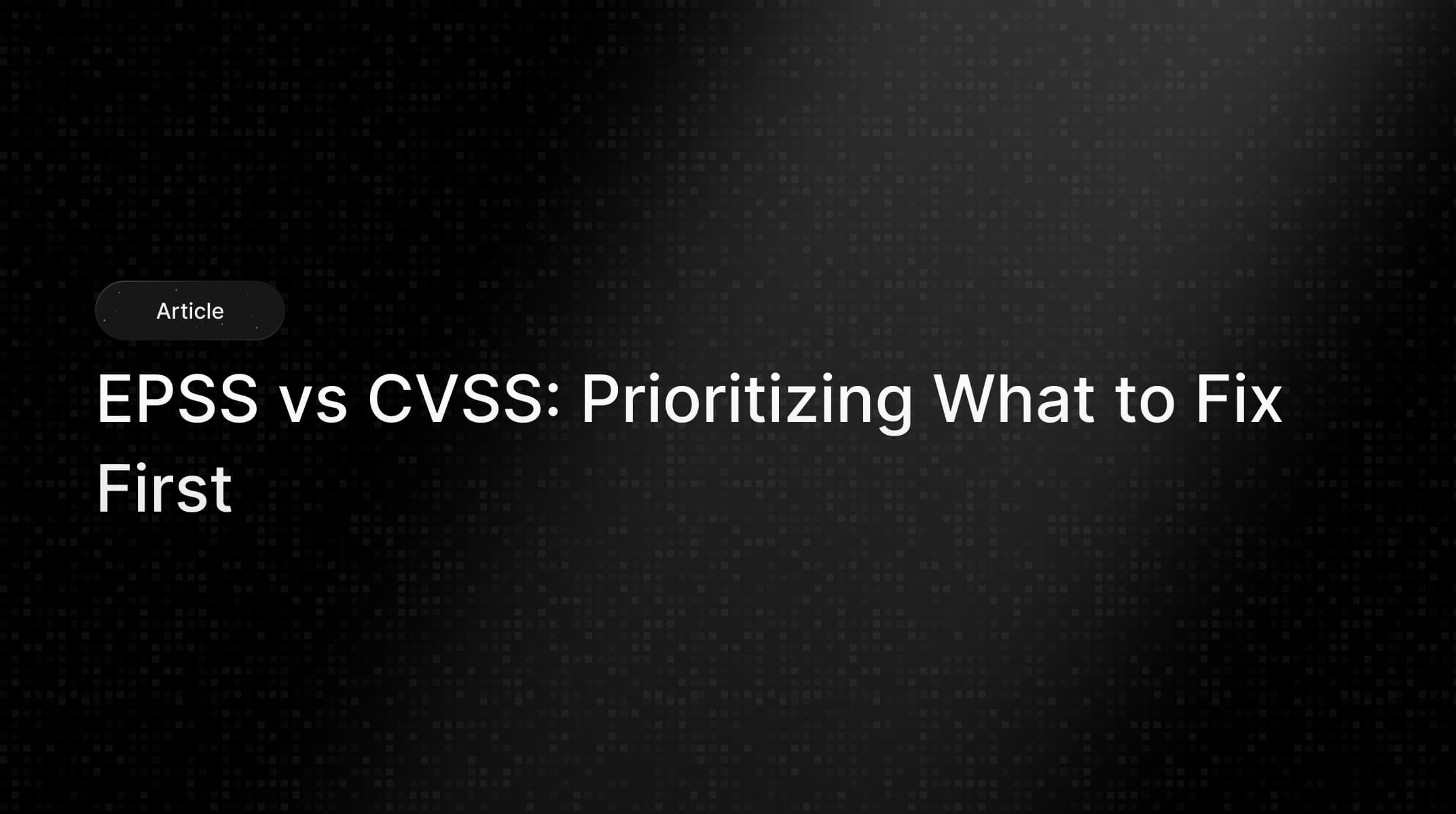 Article

EPSS vs CVSS: Prioritizing What to Fix First